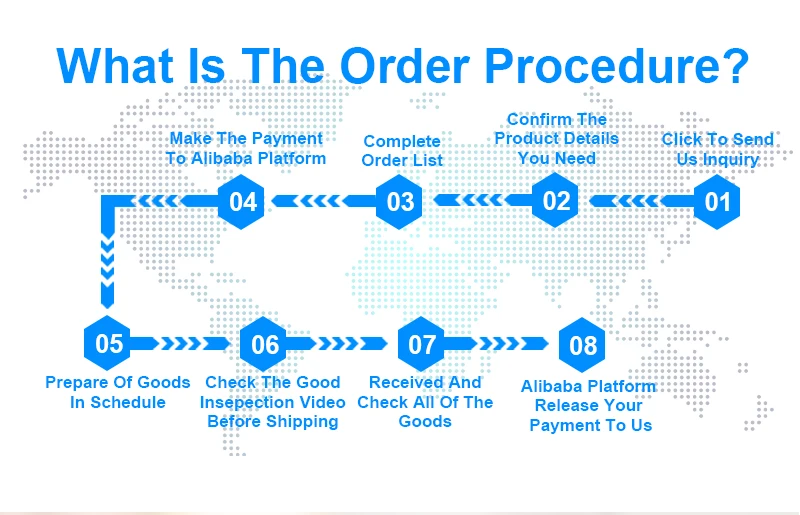 What Is The Order Procedure?

Click To Send Us Inquiry

01

Confirm The Product Details You Need

02

Complete Order List

03

Make The Payment To Alibaba Platform

04

05

Prepare Of Goods In Schedule

06

Check The Good Insepection Video Before Shipping

07

Received And Check All Of The Goods

08

Alibaba Platform Release Your Payment To Us